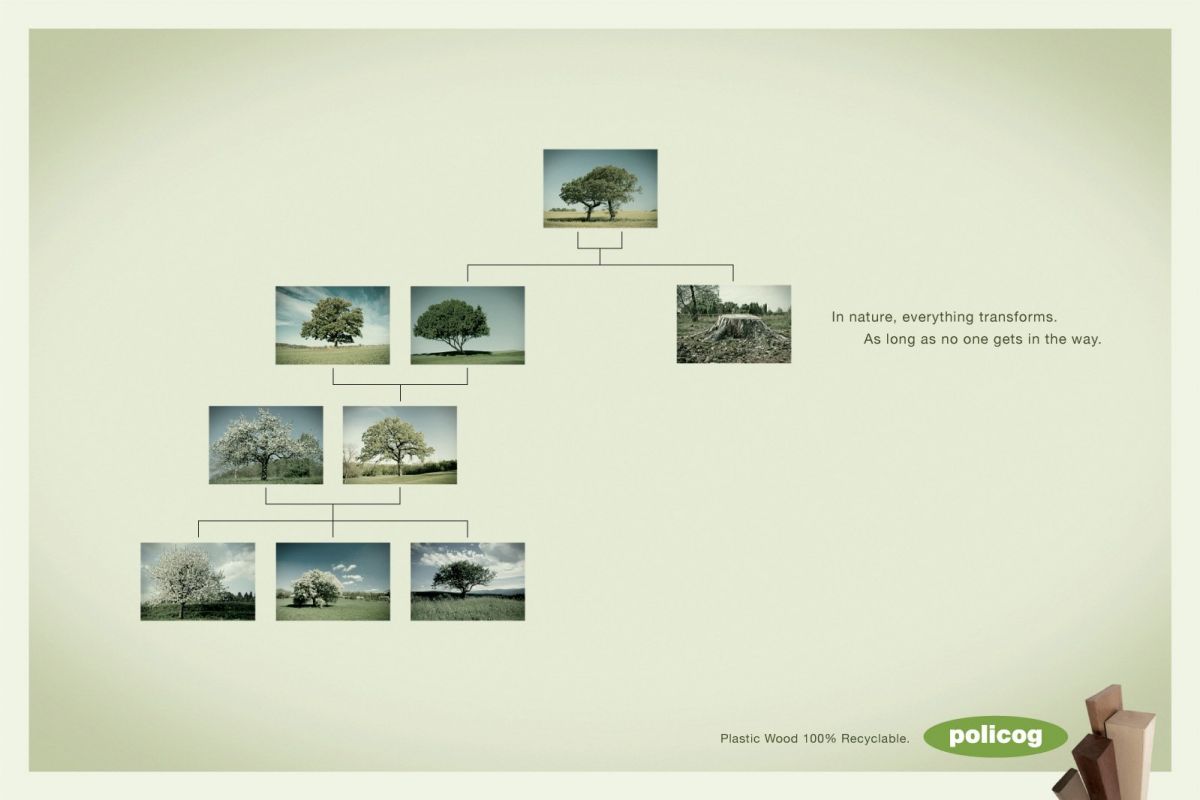 In nature, everything transforms.
As long as no one gets in the way.

Plastic Wood 100% Recyclable.

policog